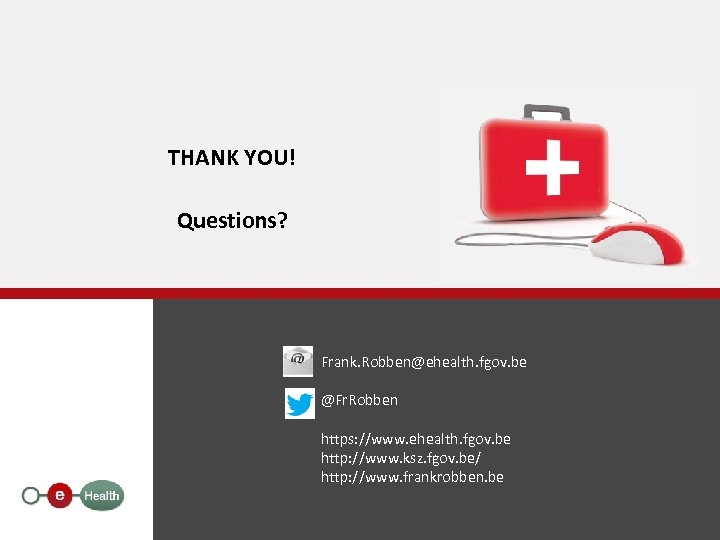 THANK YOU!

Questions?

Frank.Robben@ehealth.fgov.be

@FrRobben

https://www.ehealth.fgov.be
http://www.ksz.fgov.be/
http://www.frankrobben.be

e Health